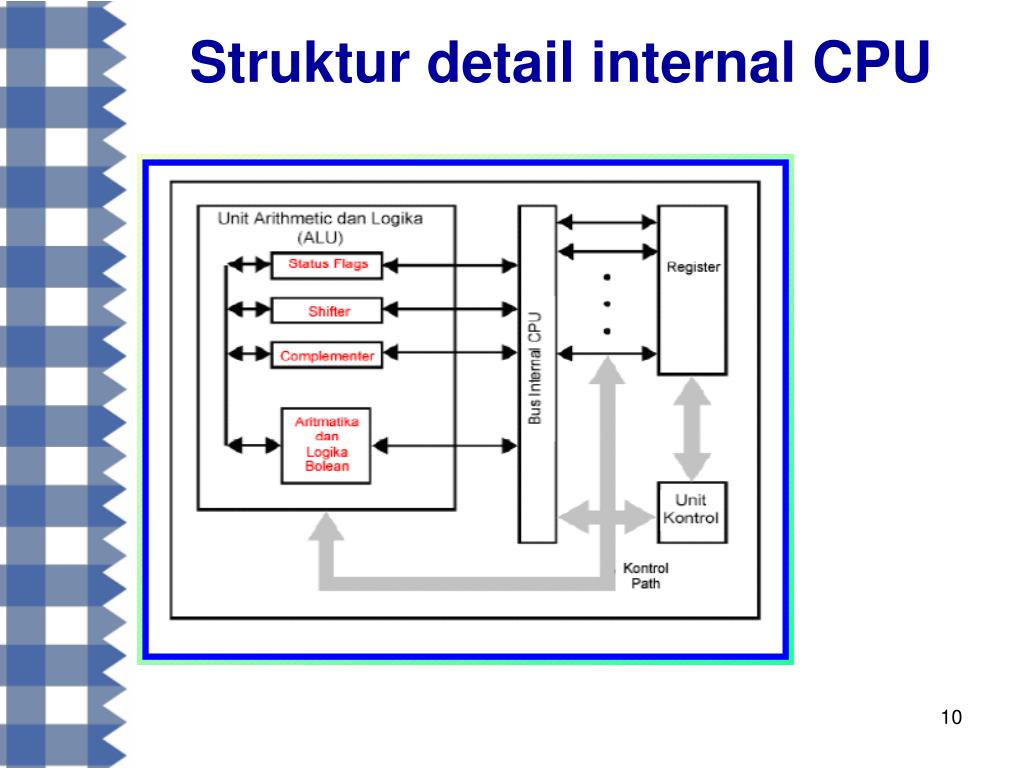 Struktur detail internal CPU

Unit Arithmetic dan Logika (ALU)

Status Flags

Shifter

Complementer

Aritmatika dan Logika Bolean

Bus Internal CPU

Register

Unit Kontrol

Kontrol Path

10